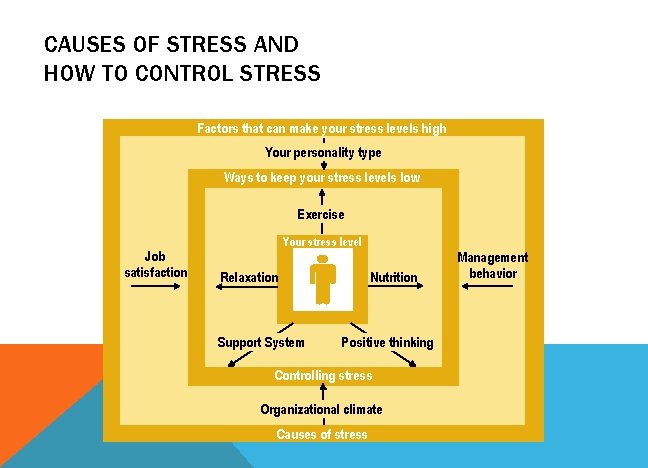 CAUSES OF STRESS AND HOW TO CONTROL STRESS

Factors that can make your stress levels high

Your personality type

Ways to keep your stress levels low

Exercise

Your stress level

Job satisfaction

Relaxation

Nutrition

Management behavior

Support System

Positive thinking

Controlling stress

Organizational climate

Causes of stress